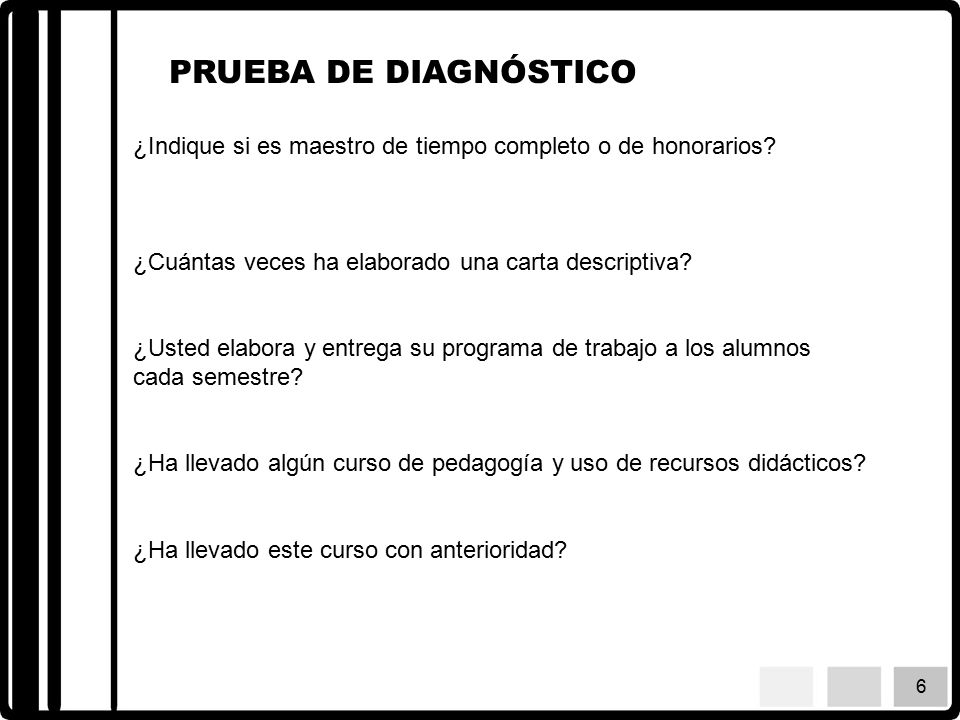 PRUEBA DE DIAGNÓSTICO

¿Indique si es maestro de tiempo completo o de honorarios?

¿Cuántas veces ha elaborado una carta descriptiva?

¿Usted elabora y entrega su programa de trabajo a los alumnos cada semestre?

¿Ha llevado algún curso de pedagogía y uso de recursos didácticos?

¿Ha llevado este curso con anterioridad?

6